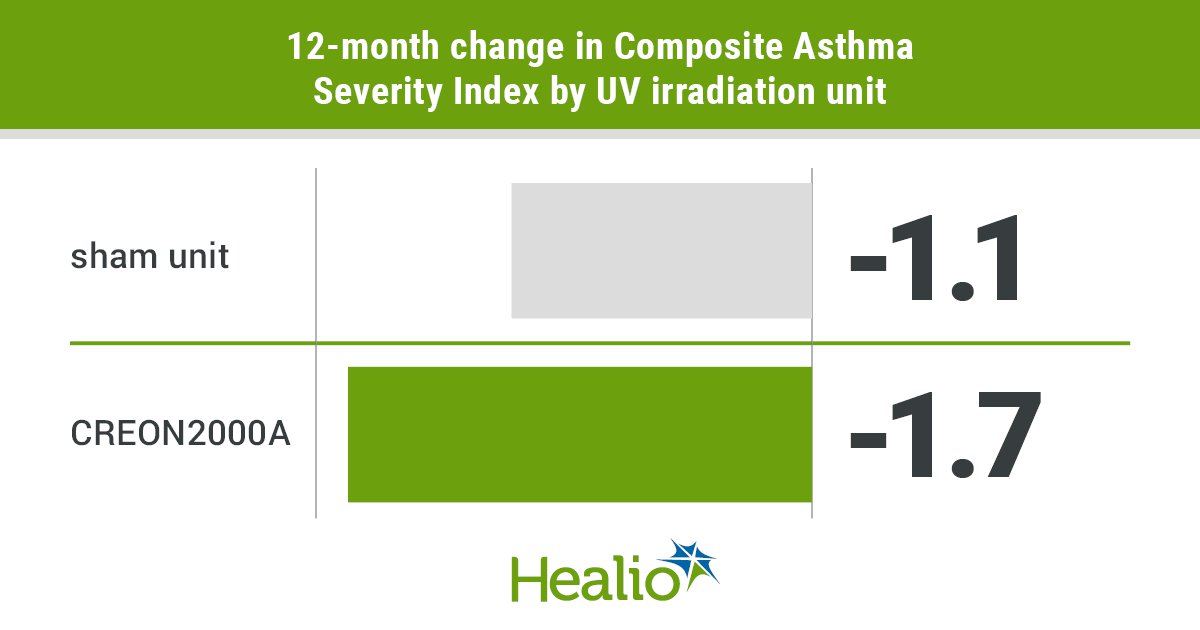 12-month change in Composite Asthma Severity Index by UV irradiation unit

sham unit -1.1

CREON2000A -1.7

Healio